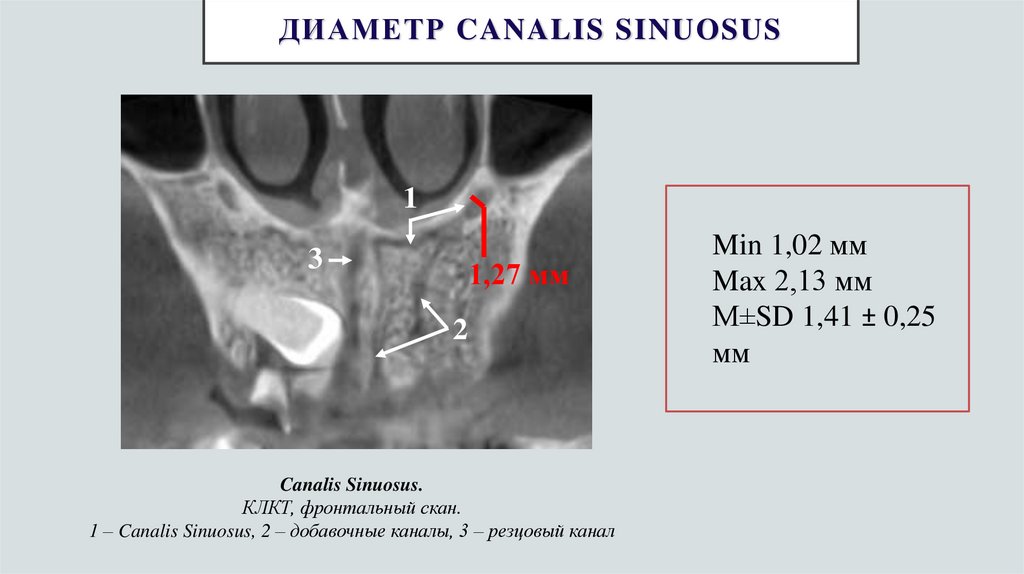 ДИАМЕТР CANALIS SINUOSUS

1

3

1,27 мм

2

Min 1,02 мм
Max 2,13 мм
M±SD 1,41 ± 0,25 мм

Canalis Sinuosus.
КЛКТ, фронтальный скан.
1 – Canalis Sinuosus, 2 – добавочные каналы, 3 – резцовый канал